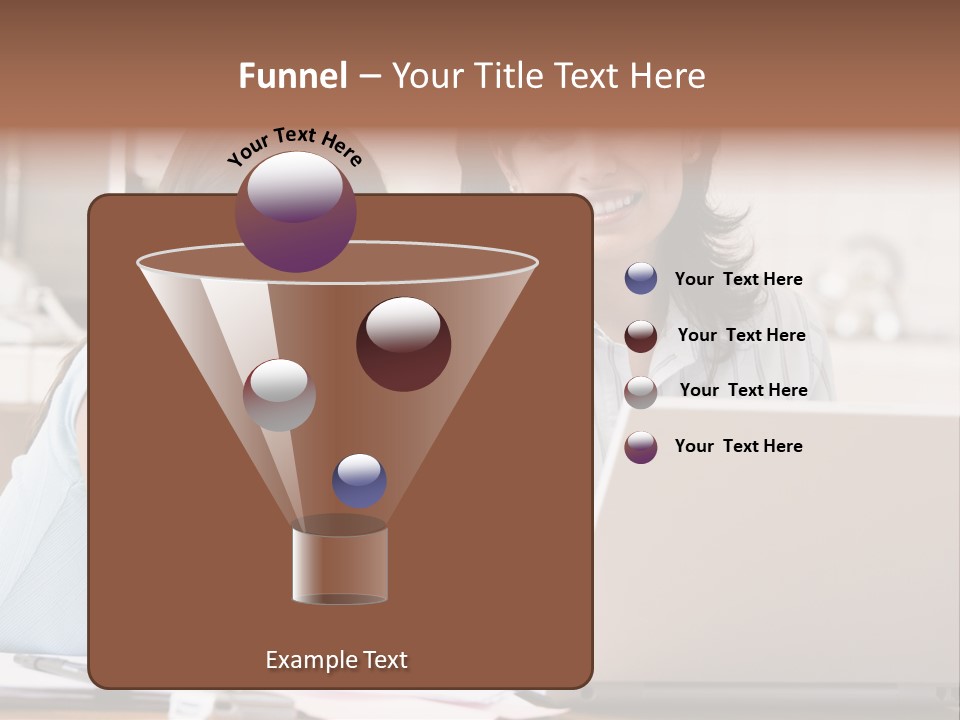 Funnel – Your Title Text Here

Your Text Here

Your Text Here

Your Text Here

Your Text Here

Your Text Here

Example Text